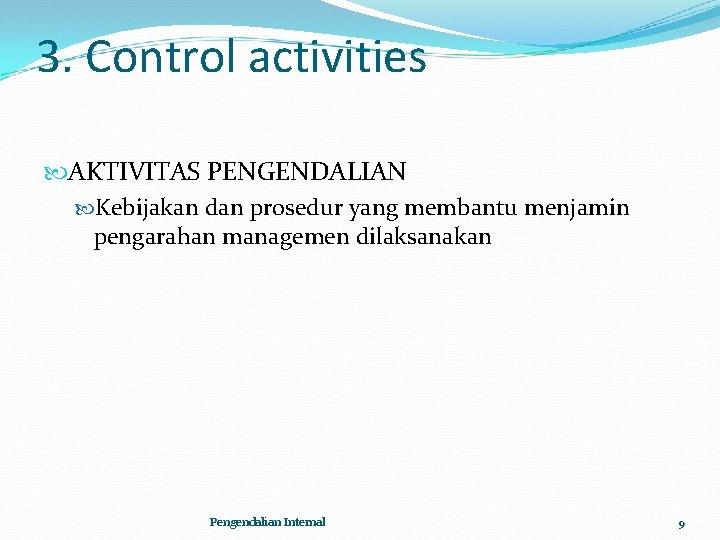 3. Control activities

AKTIVITAS PENGENDALIAN

Kebijakan dan prosedur yang membantu menjamin pengarahan managemen dilaksanakan

Pengendalian Internal

9